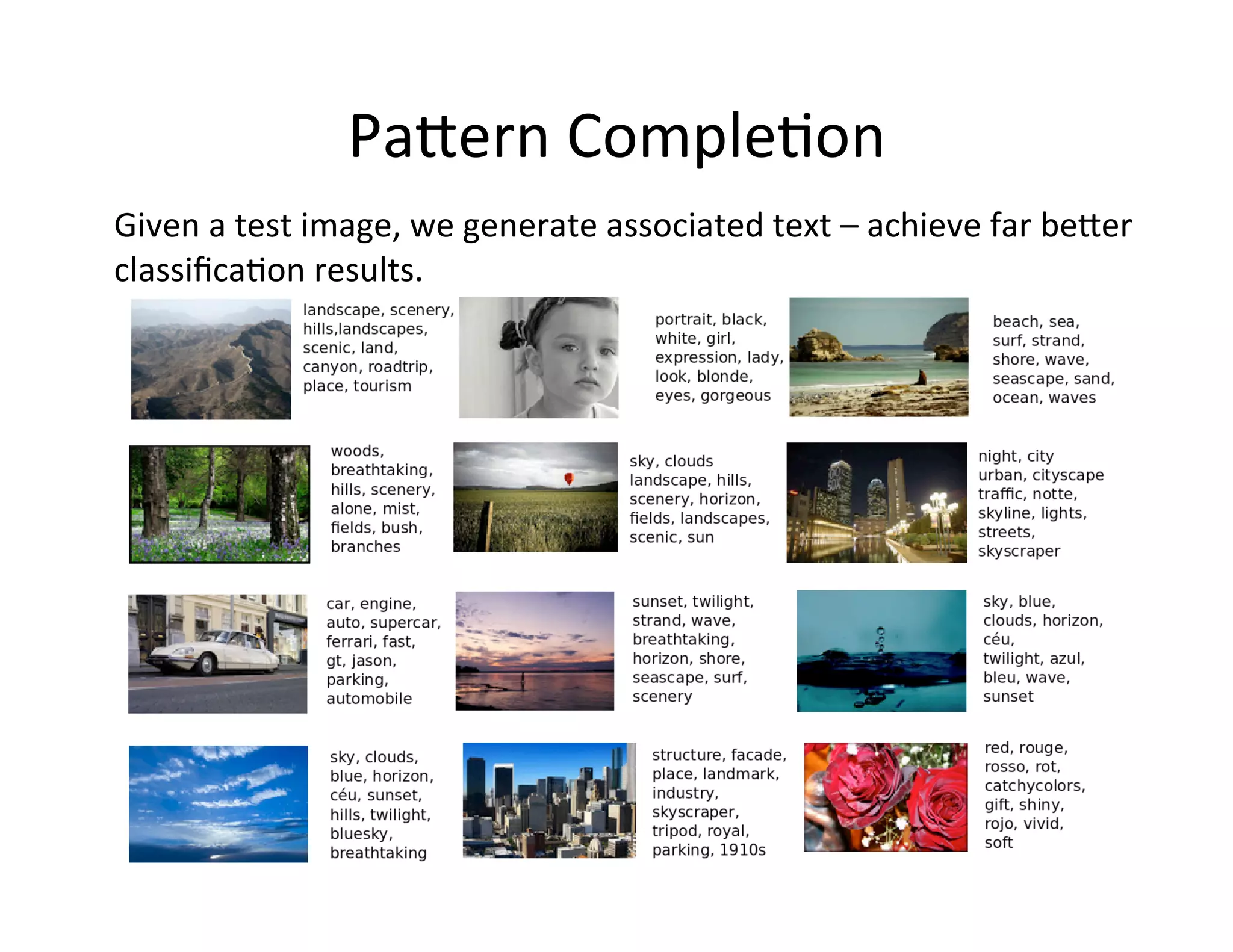 Pattern Completion

Given a test image, we generate associated text – achieve far better classification results.

landscape, scenery, hills,landscapes, scenic, land, canyon, roadtrip, place, tourism

portrait, black, white, girl, expression, lady, look, blonde, eyes, gorgeous

beach, sea, surf, strand, shore, wave, seascape, sand, ocean, waves

woods, breathtaking, hills, scenery, alone, mist, fields, bush, branches

sky, clouds landscape, hills, scenery, horizon, fields, landscapes, scenic, sun

night, city urban, cityscape traffic, notte, skyline, lights, streets, skyscraper

car, engine, auto, supercar, ferrari, fast, gt, jason, parking, automobile

sunset, twilight, strand, wave, breathtaking, horizon, shore, seascape, surf, scenery

sky, blue, clouds, horizon, céu, twilight, azul, bleu, wave, sunset

sky, clouds, blue, horizon, céu, sunset, hills, twilight, bluesky, breathtaking

structure, facade, place, landmark, industry, skyscraper, tripod, royal, parking, 1910s

red, rouge, rosso, rot, catchycolors, gift, shiny, rojo, vivid, soft